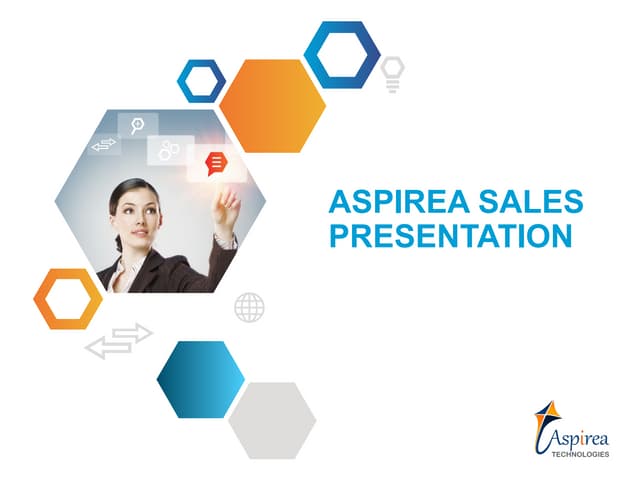 ASPIREA SALES PRESENTATION

Aspirea
TECHNOLOGIES